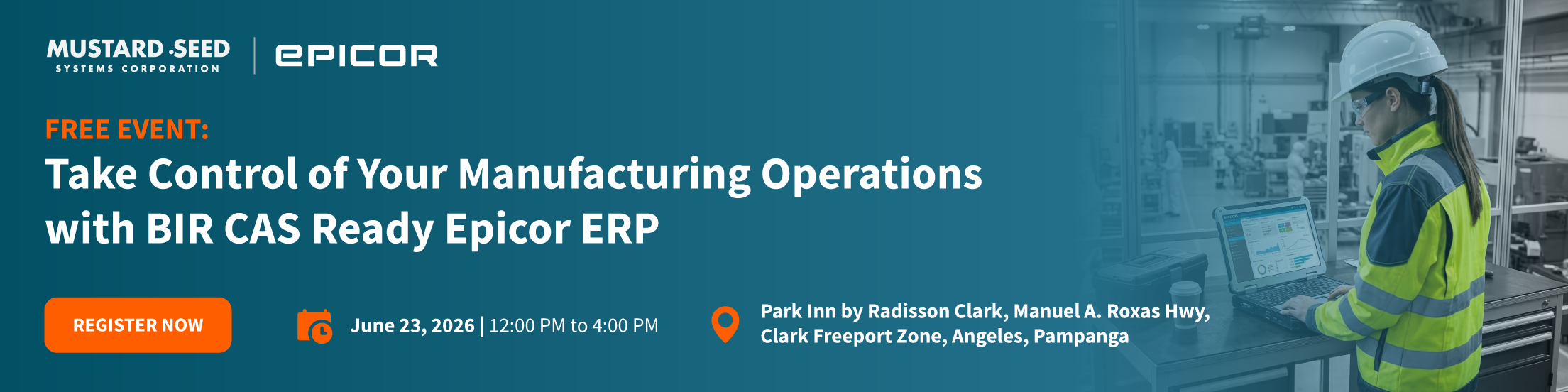 MUSTARD SEED
SYSTEMS CORPORATION

EPICOR

FREE EVENT:

Take Control of Your Manufacturing Operations with BIR CAS Ready Epicor ERP

REGISTER NOW

June 23, 2026 | 12:00 PM to 4:00 PM

Park Inn by Radisson Clark, Manuel A. Roxas Hwy, Clark Freeport Zone, Angeles, Pampanga